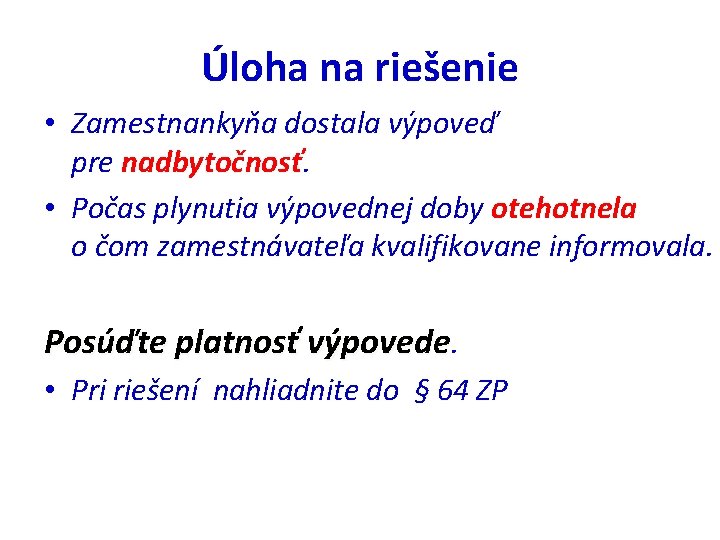 Úloha na riešenie

• Zamestnankyňa dostala výpoveď pre nadbytočnosť.

• Počas plynutia výpovednej doby otehotnela o čom zamestnávateľa kvalifikovane informovala.

Posúďte platnosť výpovede.

• Pri riešení nahliadnite do § 64 ZP